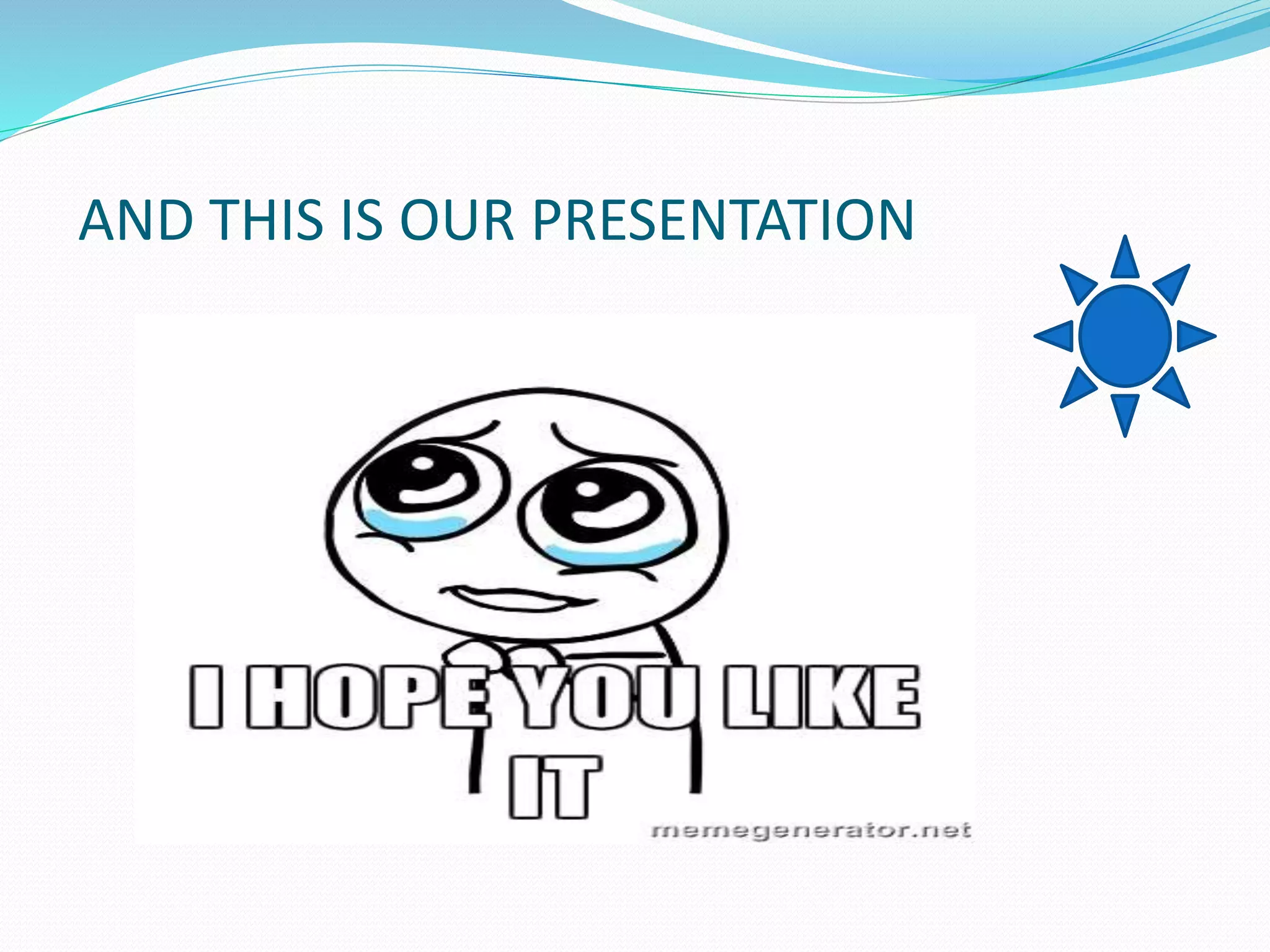 AND THIS IS OUR PRESENTATION

I HOPE YOU LIKE IT

memegenerator.net